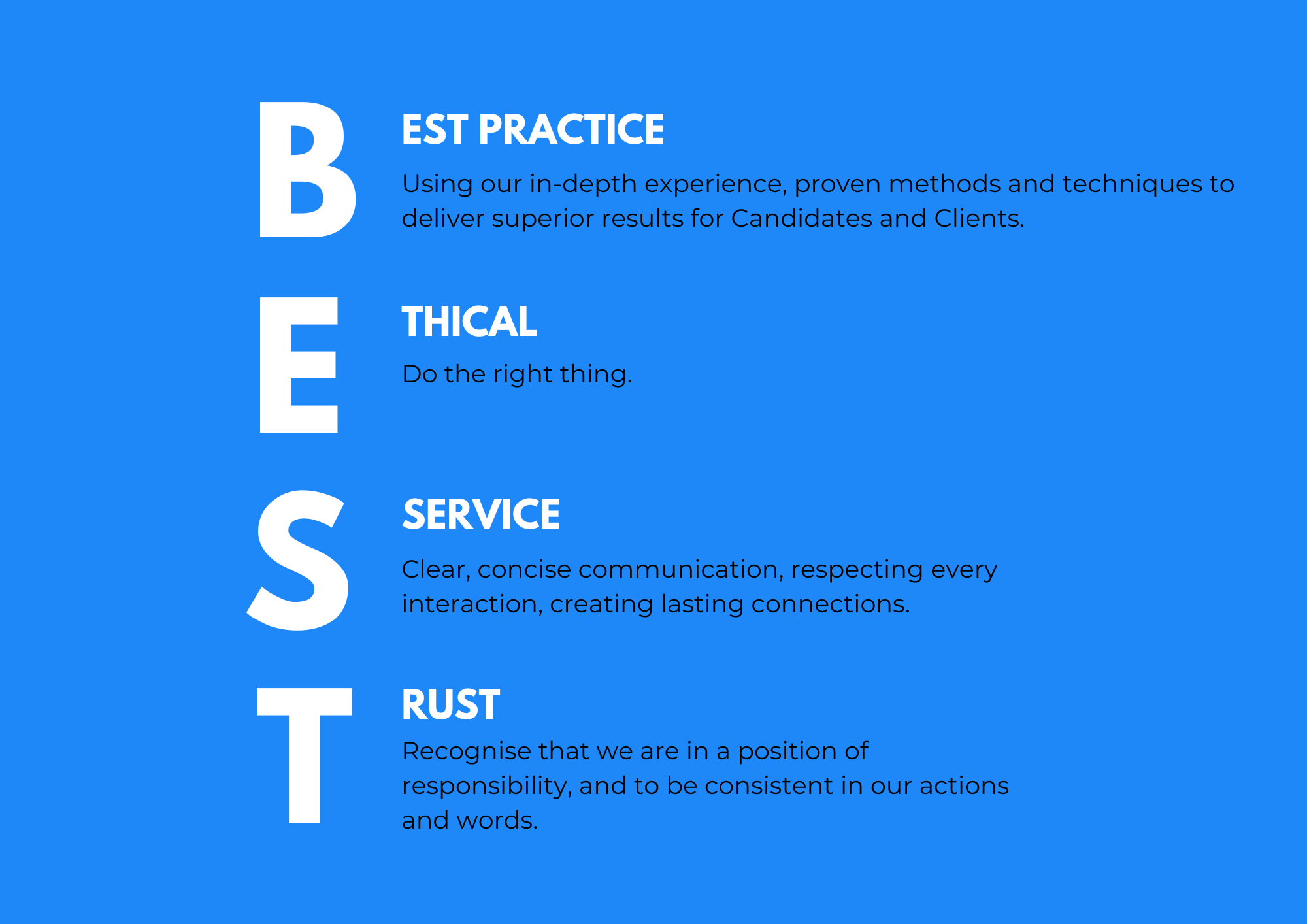 B

EST PRACTICE

Using our in-depth experience, proven methods and techniques to deliver superior results for Candidates and Clients.

E

THICAL

Do the right thing.

S

SERVICE

Clear, concise communication, respecting every interaction, creating lasting connections.

T

RUST

Recognise that we are in a position of responsibility, and to be consistent in our actions and words.